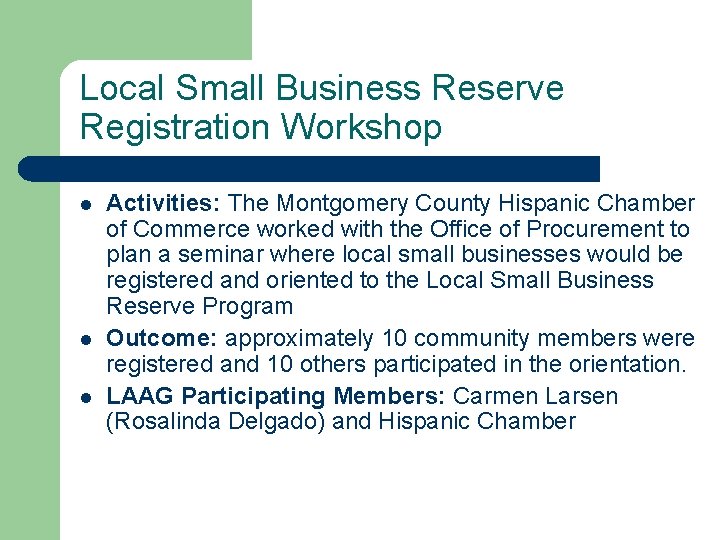 Local Small Business Reserve Registration Workshop

- Activities: The Montgomery County Hispanic Chamber of Commerce worked with the Office of Procurement to plan a seminar where local small businesses would be registered and oriented to the Local Small Business Reserve Program
- Outcome: approximately 10 community members were registered and 10 others participated in the orientation.
- LAAG Participating Members: Carmen Larsen (Rosalinda Delgado) and Hispanic Chamber